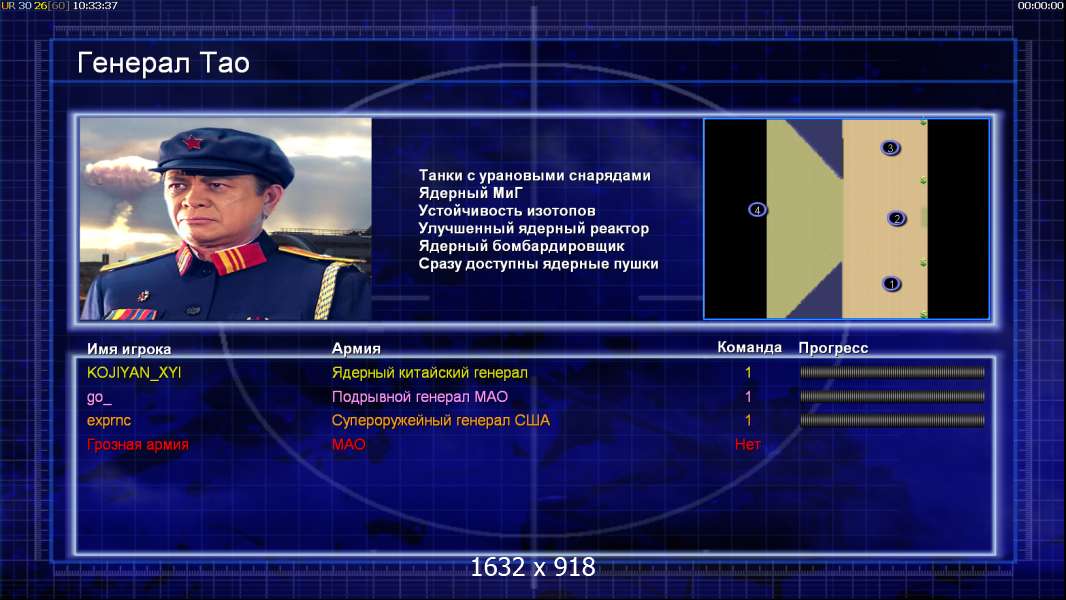 UR 30 26[60] 10:33:37

00:00:00

Генерал Тао

Танки с урановыми снарядами
Ядерный МиГ
Устойчивость изотопов
Улучшенный ядерный реактор
Ядерный бомбардировщик
Сразу доступны ядерные пушки

3
4
2
1

| Имя игрока | Армия | Команда | Прогресс |
|---|---|---|---|
| KOJIYAN_XYI | Ядерный китайский генерал | 1 | |
| go_ | Подрывной генерал МАО | 1 | |
| exprnc | Супероружейный генерал США | 1 | |
| Грозная армия | МАО | Нет | |

1632 x 918